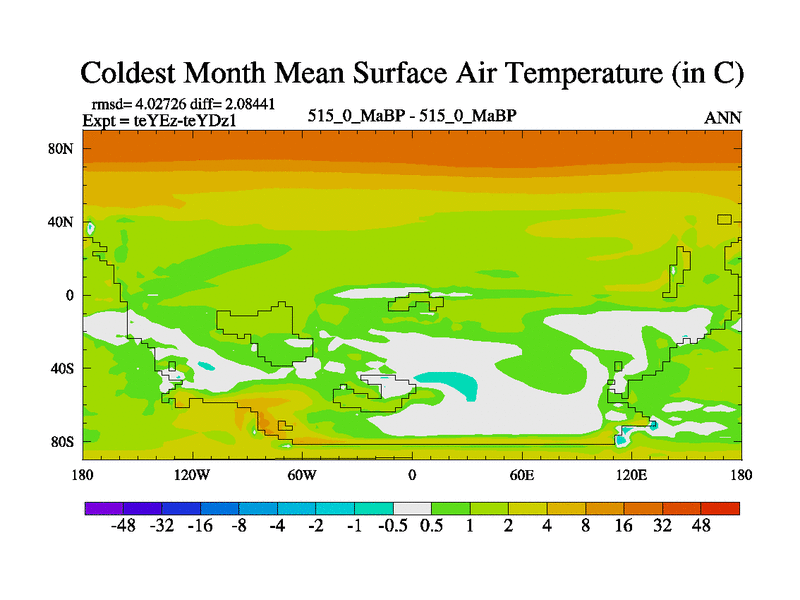 Coldest Month Mean Surface Air Temperature (in C)

rmsd= 4.02726 diff= 2.08441
Expt = teYEz-teYDz1

515_0_MaBP - 515_0_MaBP

ANN

80N
40N
0
40S
80S

180 120W 60W 0 60E 120E 180

-48 -32 -16 -8 -4 -2 -1 -0.5 0.5 1 2 4 8 16 32 48